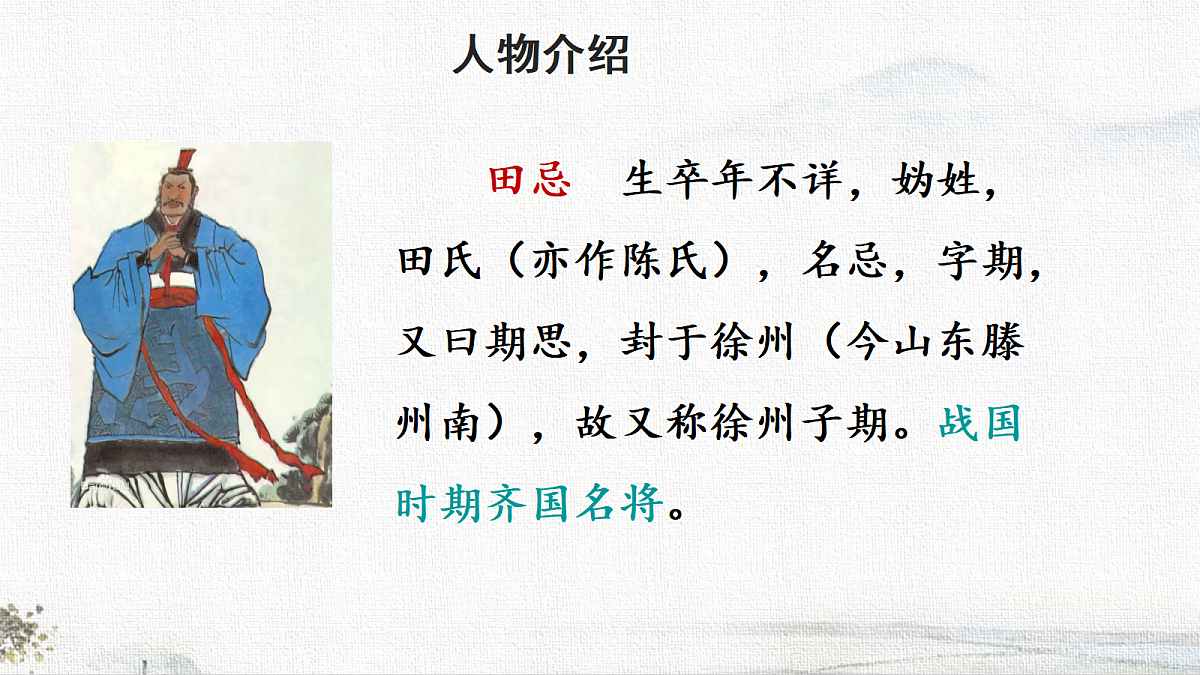 人物介绍

田忌　生卒年不详，妫姓，田氏（亦作陈氏），名忌，字期，又曰期思，封于徐州（今山东滕州南），故又称徐州子期。战国时期齐国名将。